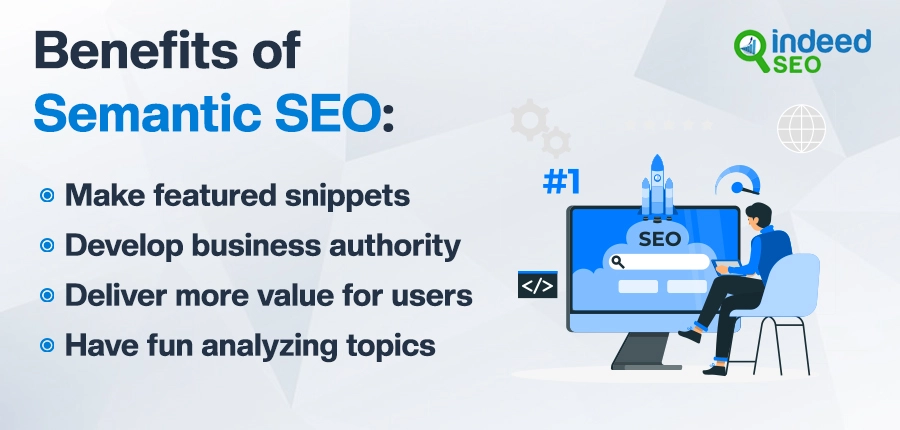 Benefits of Semantic SEO:

indeed SEO

- Make featured snippets
- Develop business authority
- Deliver more value for users
- Have fun analyzing topics

#1

SEO

</>